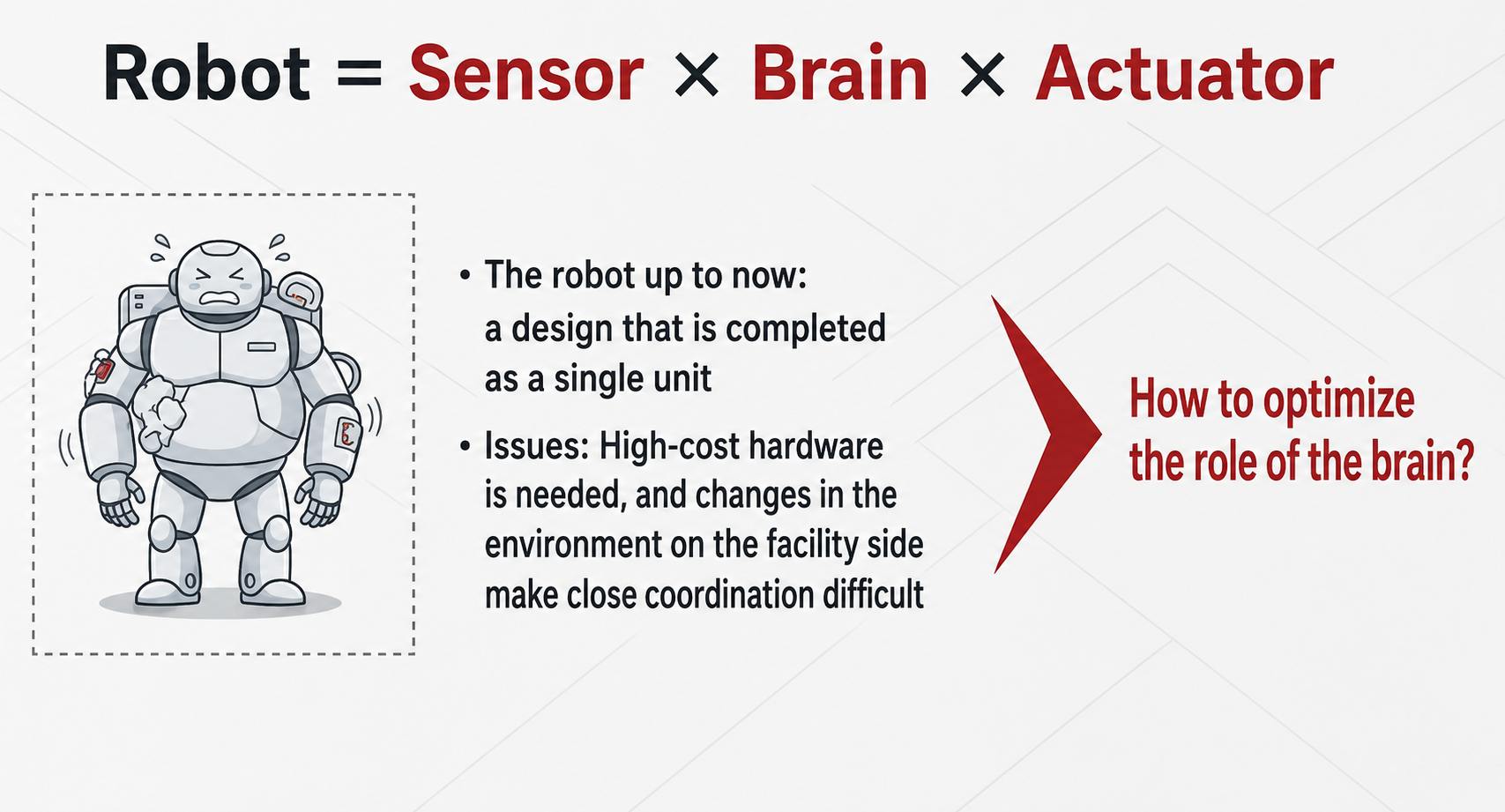 Robot = Sensor × Brain × Actuator

• The robot up to now: a design that is completed as a single unit

• Issues: High-cost hardware is needed, and changes in the environment on the facility side make close coordination difficult

How to optimize the role of the brain?